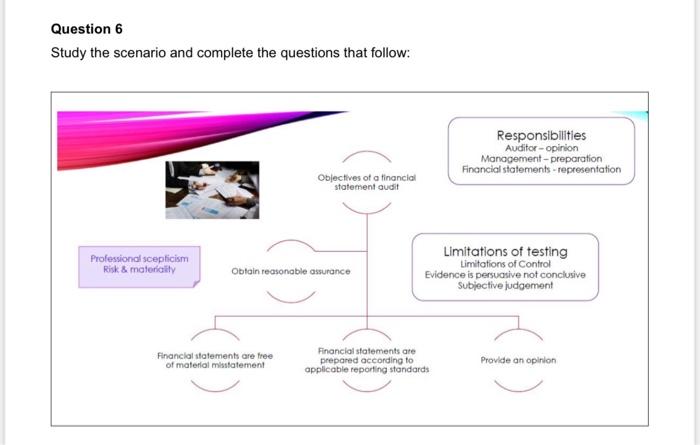 Question 6

Study the scenario and complete the questions that follow:

Responsibilities
Auditor – opinion
Management – preparation
Financial statements - representation

Objectives of a financial statement audit

Professional scepticism
Risk & materiality

Obtain reasonable assurance

Limitations of testing
Limitations of Control
Evidence is persuasive not conclusive
Subjective judgement

Financial statements are free of material misstatement

Financial statements are prepared according to applicable reporting standards

Provide an opinion